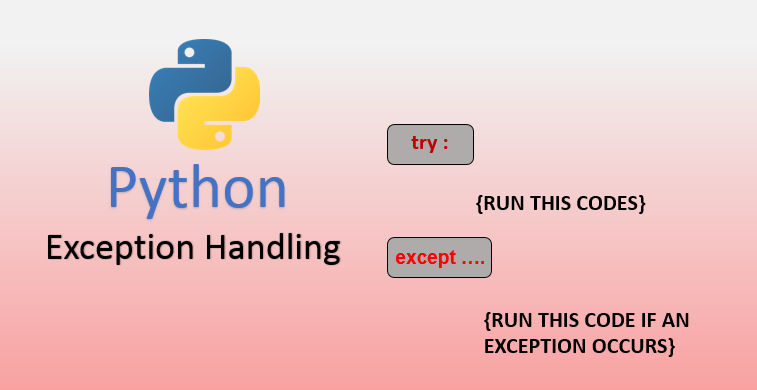 Python

Exception Handling

try :

{RUN THIS CODES}

except ....

{RUN THIS CODE IF AN EXCEPTION OCCURS}